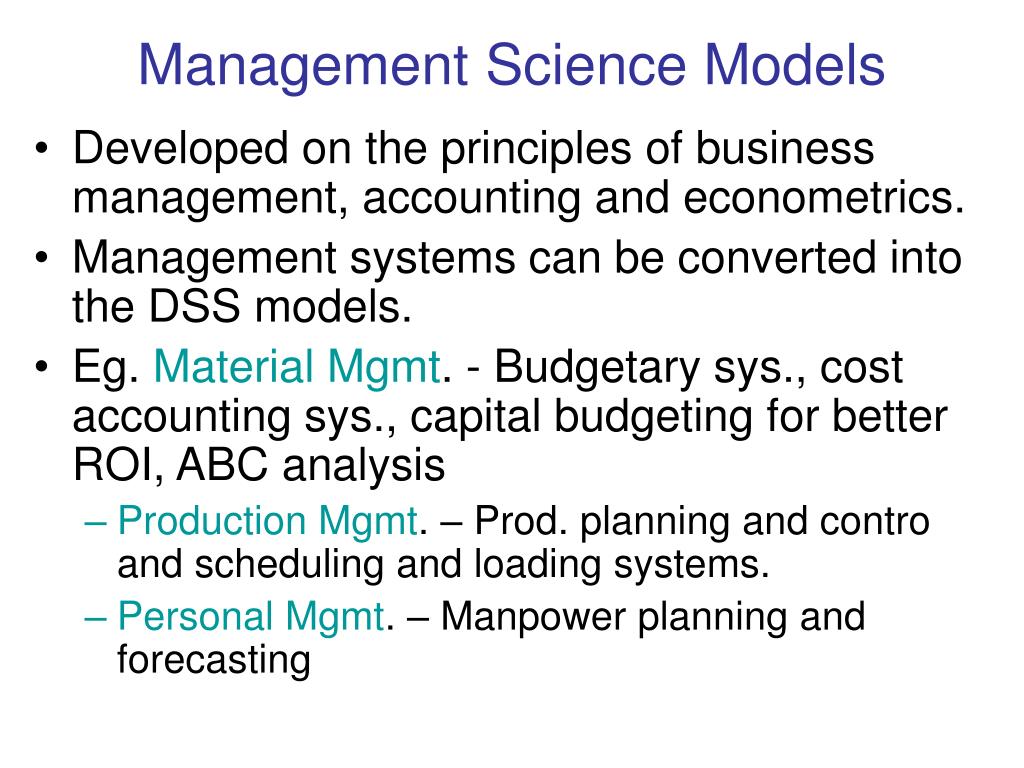 Management Science Models

• Developed on the principles of business management, accounting and econometrics.
• Management systems can be converted into the DSS models.
• Eg. Material Mgmt. - Budgetary sys., cost accounting sys., capital budgeting for better ROI, ABC analysis
– Production Mgmt. – Prod. planning and contro and scheduling and loading systems.
– Personal Mgmt. – Manpower planning and forecasting